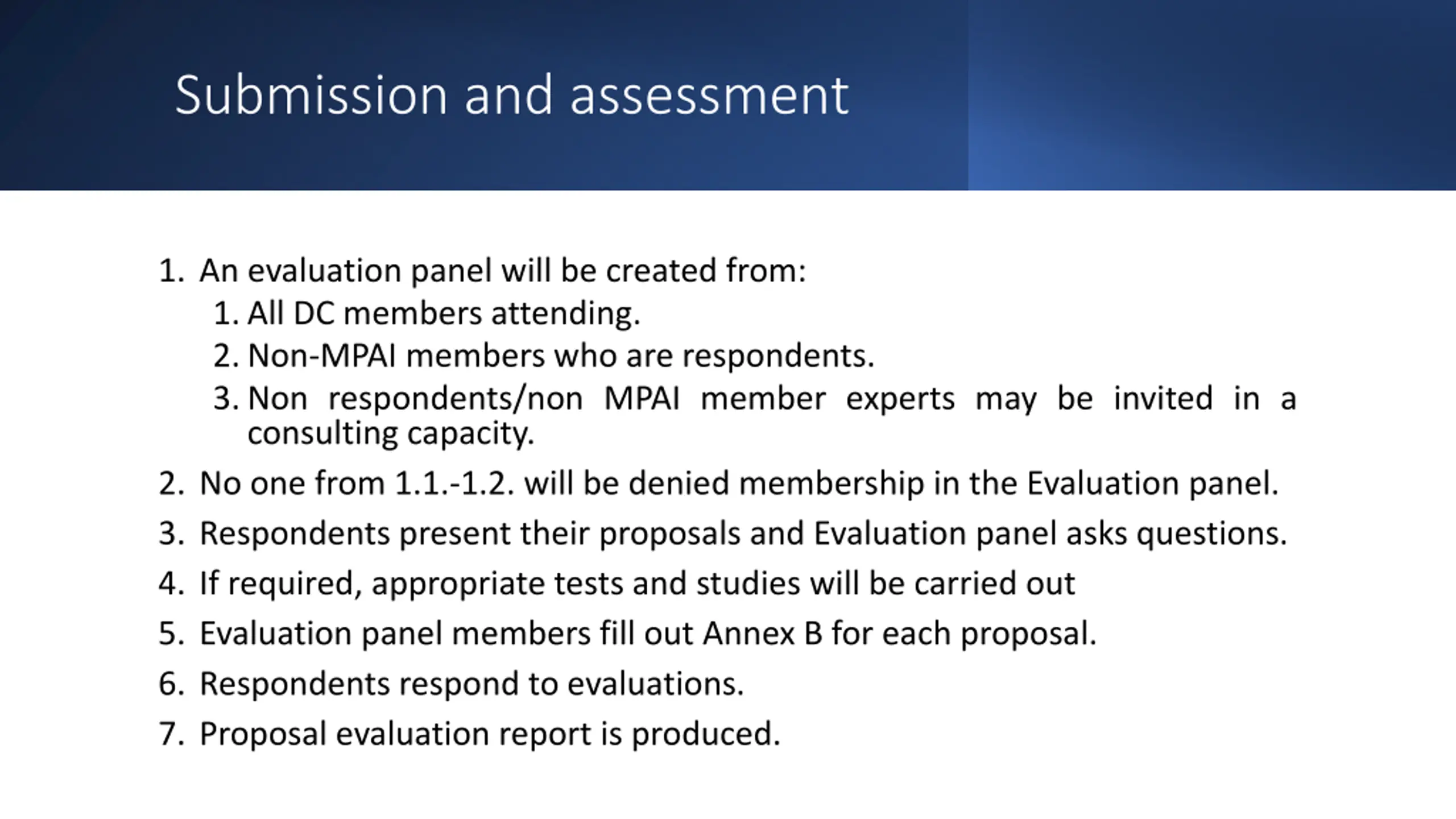 Submission and assessment

1. An evaluation panel will be created from:
   1. All DC members attending.
   2. Non-MPAI members who are respondents.
   3. Non respondents/non MPAI member experts may be invited in a consulting capacity.
2. No one from 1.1.-1.2. will be denied membership in the Evaluation panel.
3. Respondents present their proposals and Evaluation panel asks questions.
4. If required, appropriate tests and studies will be carried out
5. Evaluation panel members fill out Annex B for each proposal.
6. Respondents respond to evaluations.
7. Proposal evaluation report is produced.